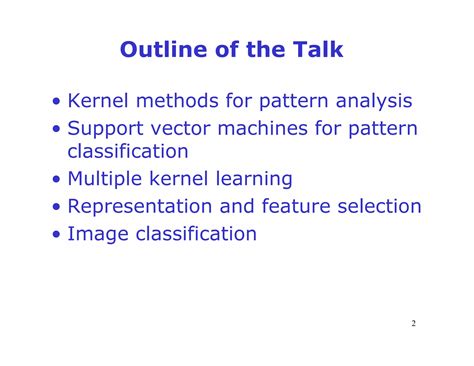 Outline of the Talk

• Kernel methods for pattern analysis
• Support vector machines for pattern classification
• Multiple kernel learning
• Representation and feature selection
• Image classification

2